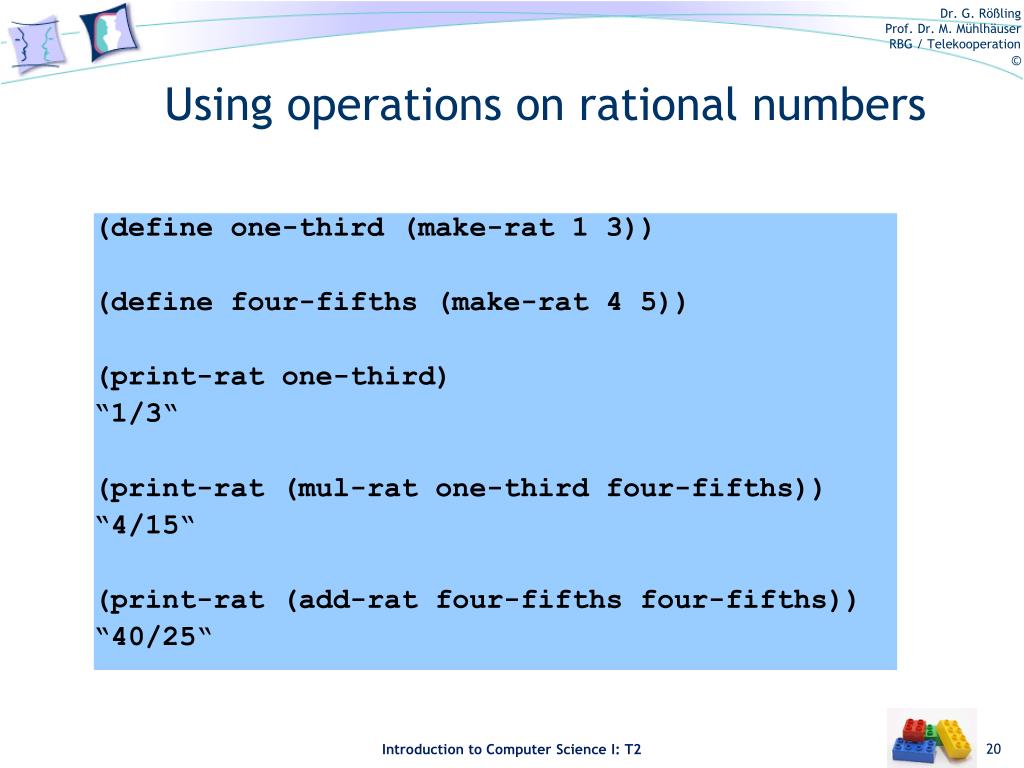 Dr. G. Rößling
Prof. Dr. M. Mühlhäuser
RBG / Telekooperation
©

Using operations on rational numbers

(define one-third (make-rat 1 3))

(define four-fifths (make-rat 4 5))

(print-rat one-third)
“1/3“

(print-rat (mul-rat one-third four-fifths))
“4/15“

(print-rat (add-rat four-fifths four-fifths))
“40/25“

Introduction to Computer Science I: T2

20